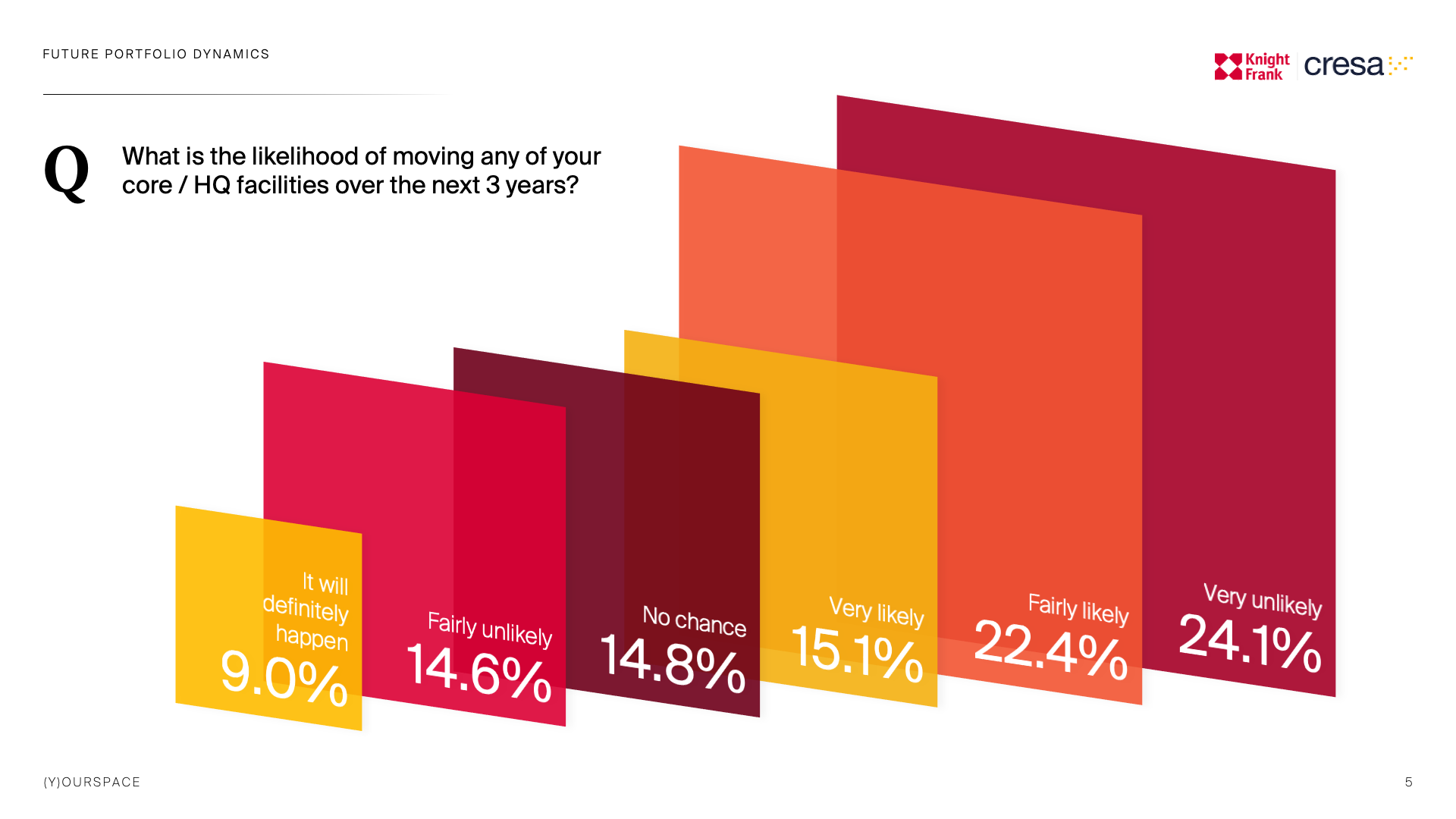 FUTURE PORTFOLIO DYNAMICS

Knight Frank cresa

Q What is the likelihood of moving any of your core / HQ facilities over the next 3 years?

It will definitely happen 9.0%

Fairly unlikely 14.6%

No chance 14.8%

Very likely 15.1%

Fairly likely 22.4%

Very unlikely 24.1%

(Y)OURSPACE

5